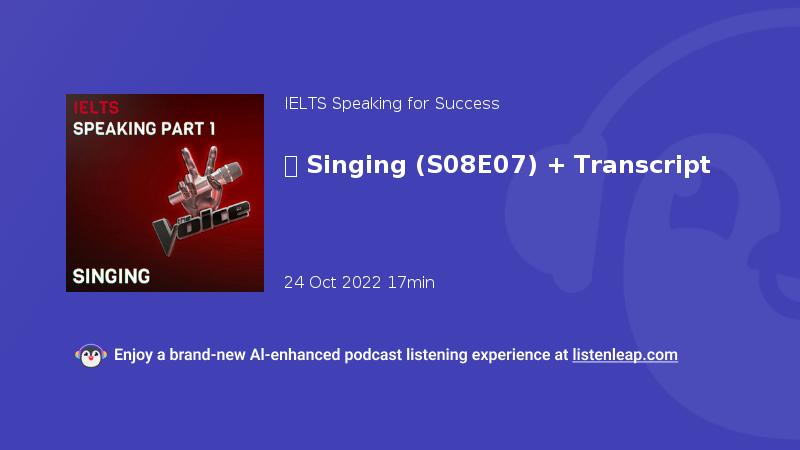 IELTS
SPEAKING PART 1
THE
Voice
SINGING

IELTS Speaking for Success

 Singing (S08E07) + Transcript

24 Oct 2022 17min

Enjoy a brand-new AI-enhanced podcast listening experience at listenleap.com